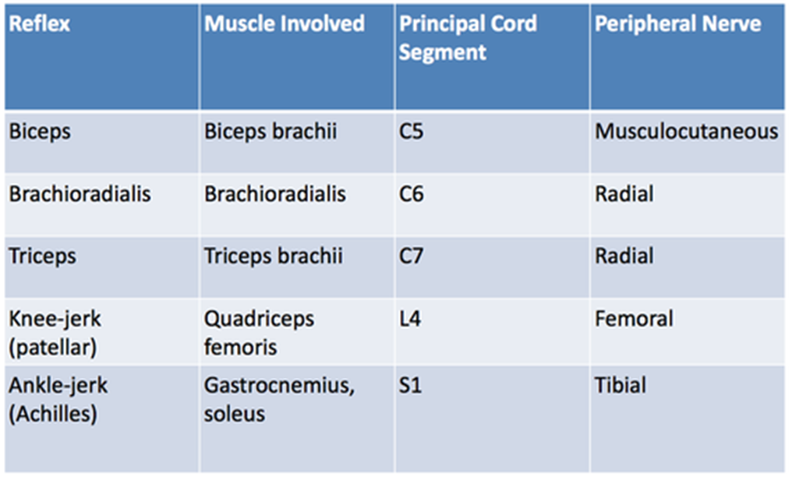 | Reflex | Muscle Involved | Principal Cord Segment | Peripheral Nerve |
|---|---|---|---|
| Biceps | Biceps brachii | C5 | Musculocutaneous |
| Brachioradialis | Brachioradialis | C6 | Radial |
| Triceps | Triceps brachii | C7 | Radial |
| Knee-jerk (patellar) | Quadriceps femoris | L4 | Femoral |
| Ankle-jerk (Achilles) | Gastrocnemius, soleus | S1 | Tibial |